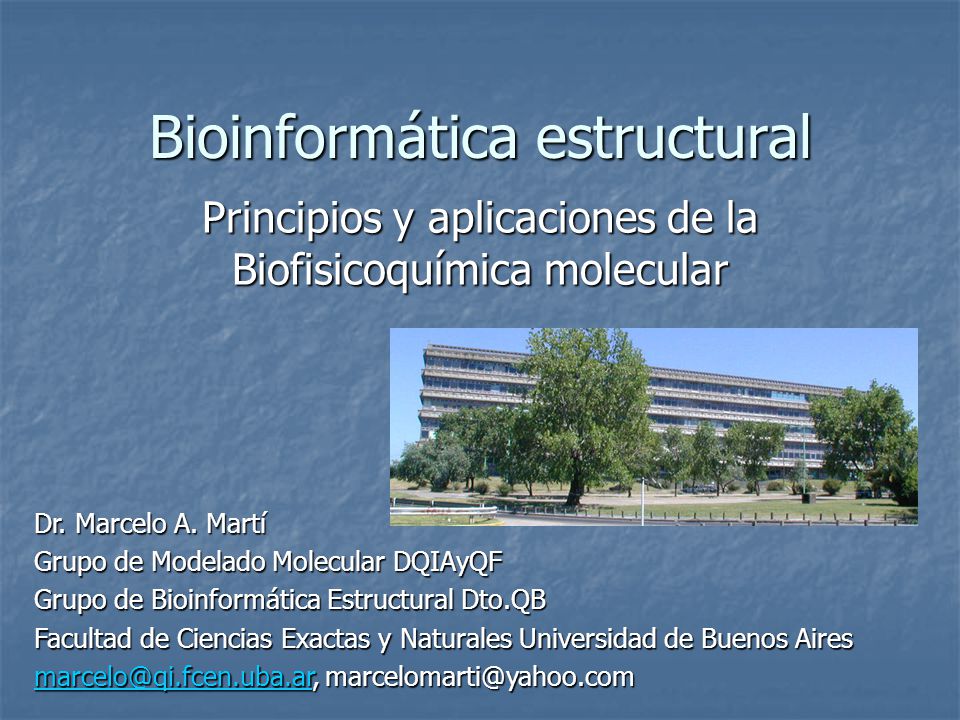 Bioinformática estructural

Principios y aplicaciones de la Biofisicoquímica molecular

Dr. Marcelo A. Martí
Grupo de Modelado Molecular DQIAyQF
Grupo de Bioinformática Estructural Dto.QB
Facultad de Ciencias Exactas y Naturales Universidad de Buenos Aires
marcelo@qi.fcen.uba.ar, marcelomarti@yahoo.com